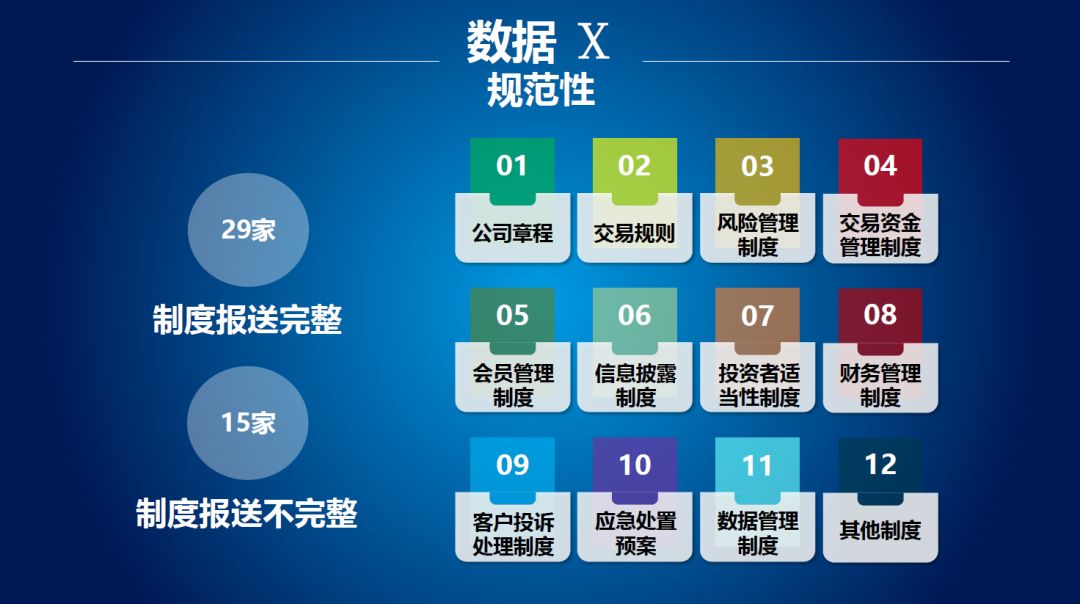 数据 X
规范性

29家
制度报送完整

15家
制度报送不完整

01
公司章程

02
交易规则

03
风险管理制度

04
交易资金管理制度

05
会员管理制度

06
信息披露制度

07
投资者适当性制度

08
财务管理制度

09
客户投诉处理制度

10
应急处置预案

11
数据管理制度

12
其他制度